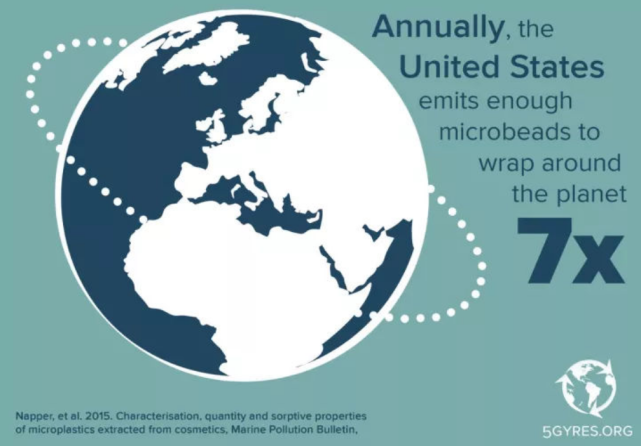 Annually, the United States emits enough microbeads to wrap around the planet 7x

Napper, et al. 2015. Characterisation, quantity and sorptive properties of microplastics extracted from cosmetics, Marine Pollution Bulletin,

5GYRES.ORG